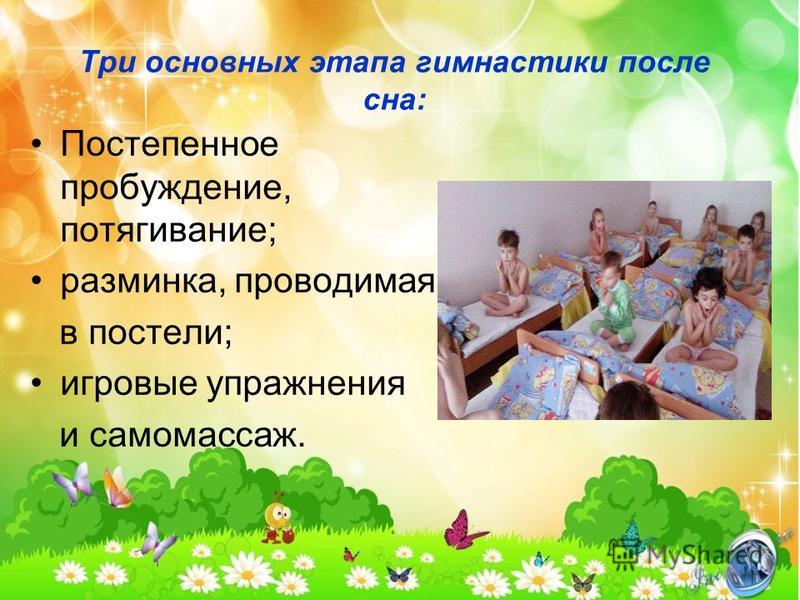 Три основных этапа гимнастики после сна:

• Постепенное пробуждение, потягивание;
• разминка, проводимая в постели;
• игровые упражнения и самомассаж.

MyShared